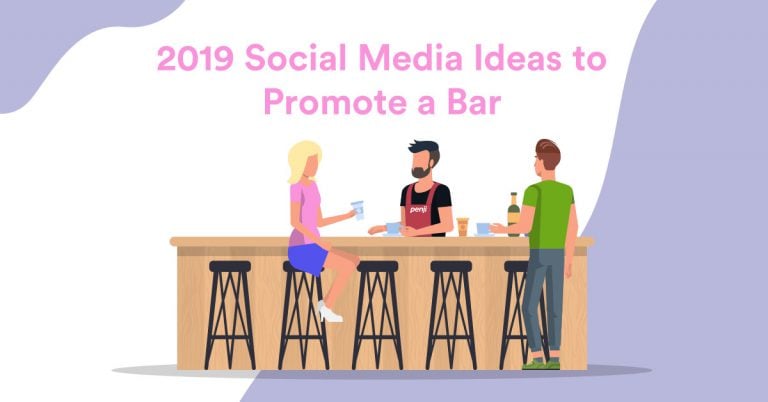 2019 Social Media Ideas to Promote a Bar

penji